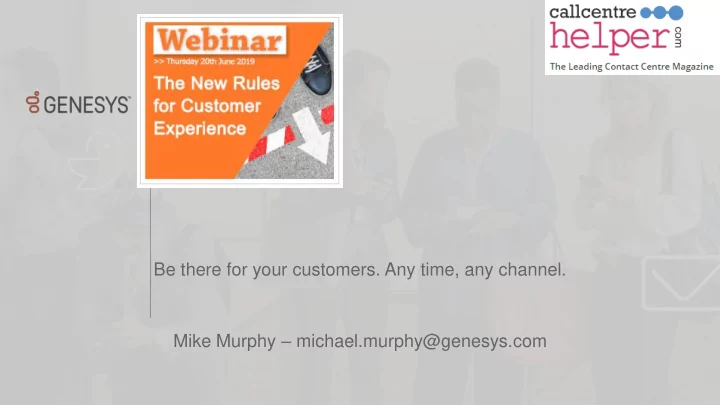 GENESYS

Webinar
>> Thursday 20th June 2019
The New Rules for Customer Experience

callcentre helper .com
The Leading Contact Centre Magazine

Be there for your customers. Any time, any channel.

Mike Murphy – michael.murphy@genesys.com